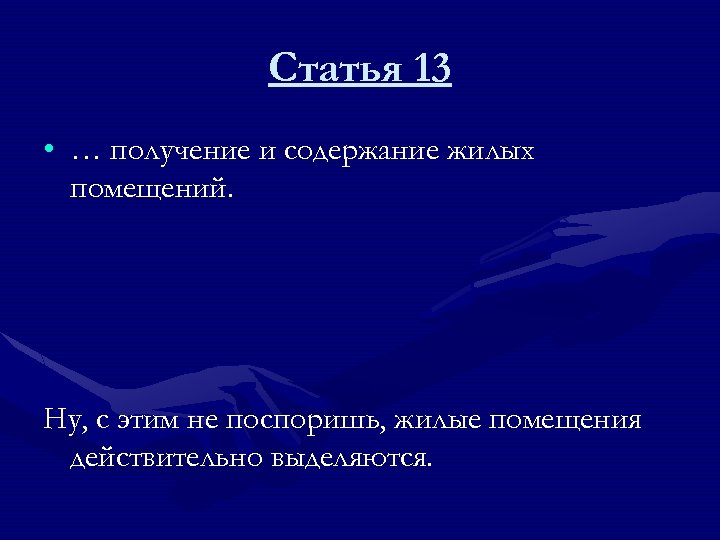 Статья 13

• … получение и содержание жилых помещений.

Ну, с этим не поспоришь, жилые помещения действительно выделяются.